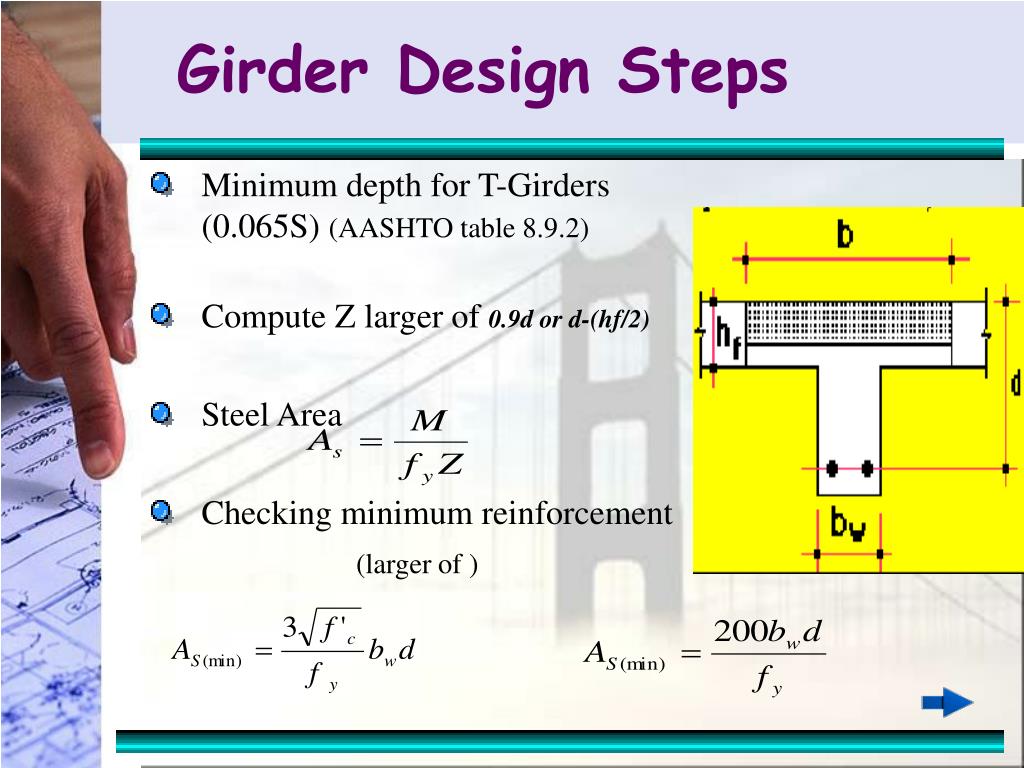 Girder Design Steps

Minimum depth for T-Girders (0.065S) (AASHTO table 8.9.2)

Compute Z larger of 0.9d or d-(hf/2)

Steel Area $A_s = \frac{M}{f_y Z}$

Checking minimum reinforcement

(larger of )

$A_{S(\min)} = \frac{3\sqrt{f'_c}}{f_y} b_w d$

$A_{S(\min)} = \frac{200 b_w d}{f_y}$

b

$h_f$

d

$b_w$